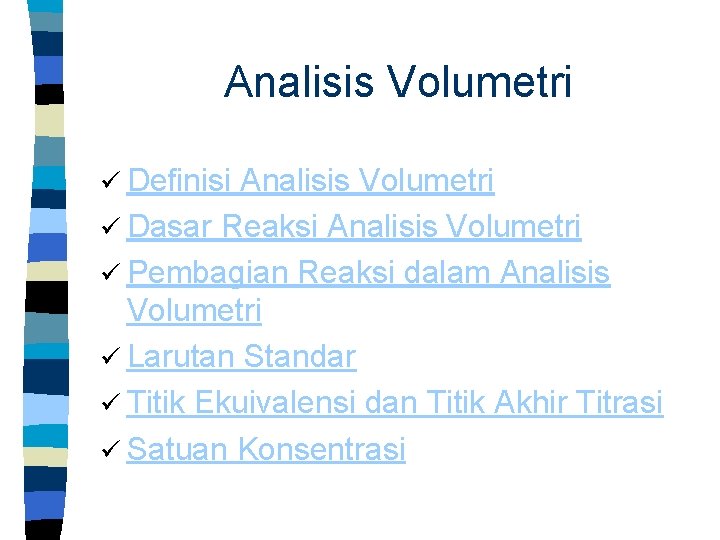 Analisis Volumetri

✓ Definisi Analisis Volumetri
✓ Dasar Reaksi Analisis Volumetri
✓ Pembagian Reaksi dalam Analisis Volumetri
✓ Larutan Standar
✓ Titik Ekuivalensi dan Titik Akhir Titrasi
✓ Satuan Konsentrasi